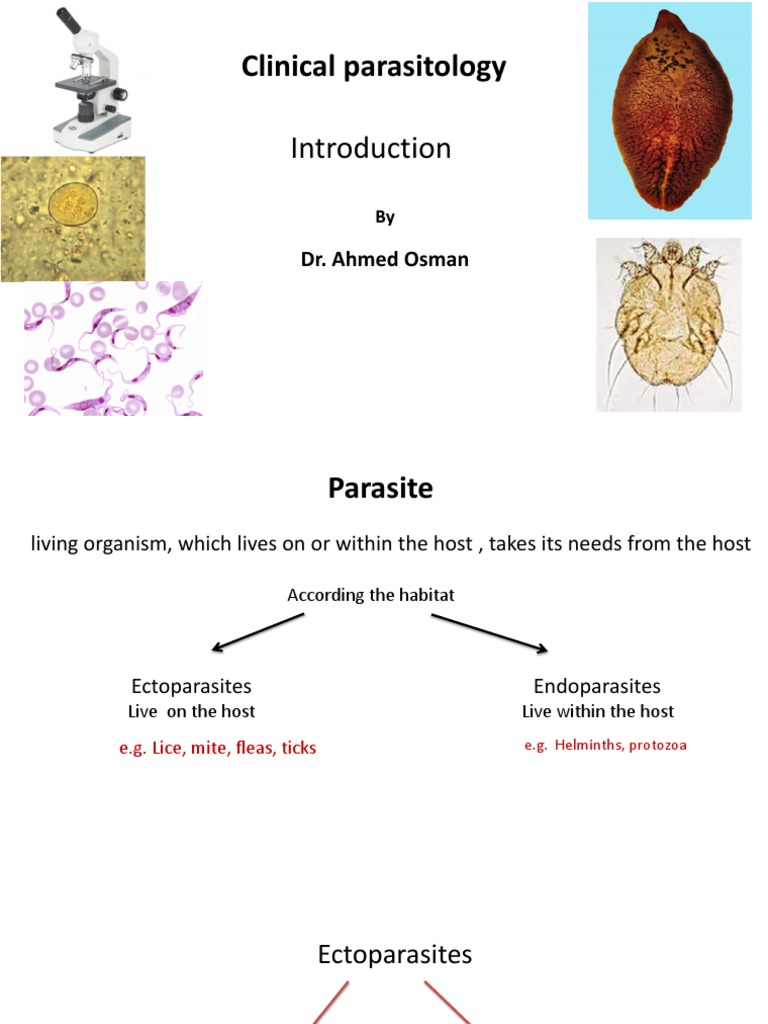 Clinical parasitology

Introduction

By

Dr. Ahmed Osman

Parasite

living organism, which lives on or within the host , takes its needs from the host

According the habitat

Ectoparasites
Live on the host

e.g. Lice, mite, fleas, ticks

Endoparasites
Live within the host

e.g. Helminths, protozoa

Ectoparasites